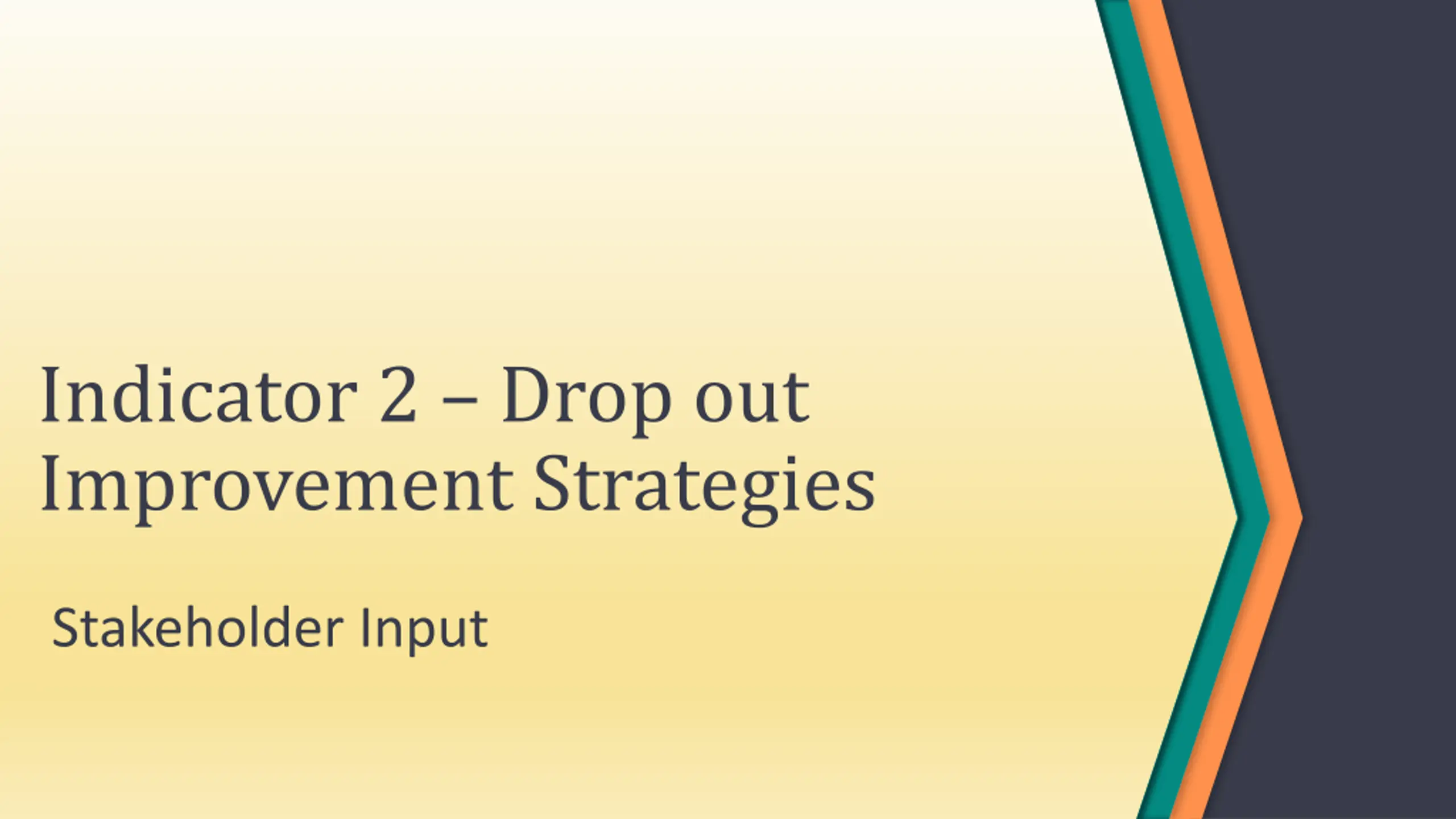 Indicator 2 – Drop out Improvement Strategies

Stakeholder Input